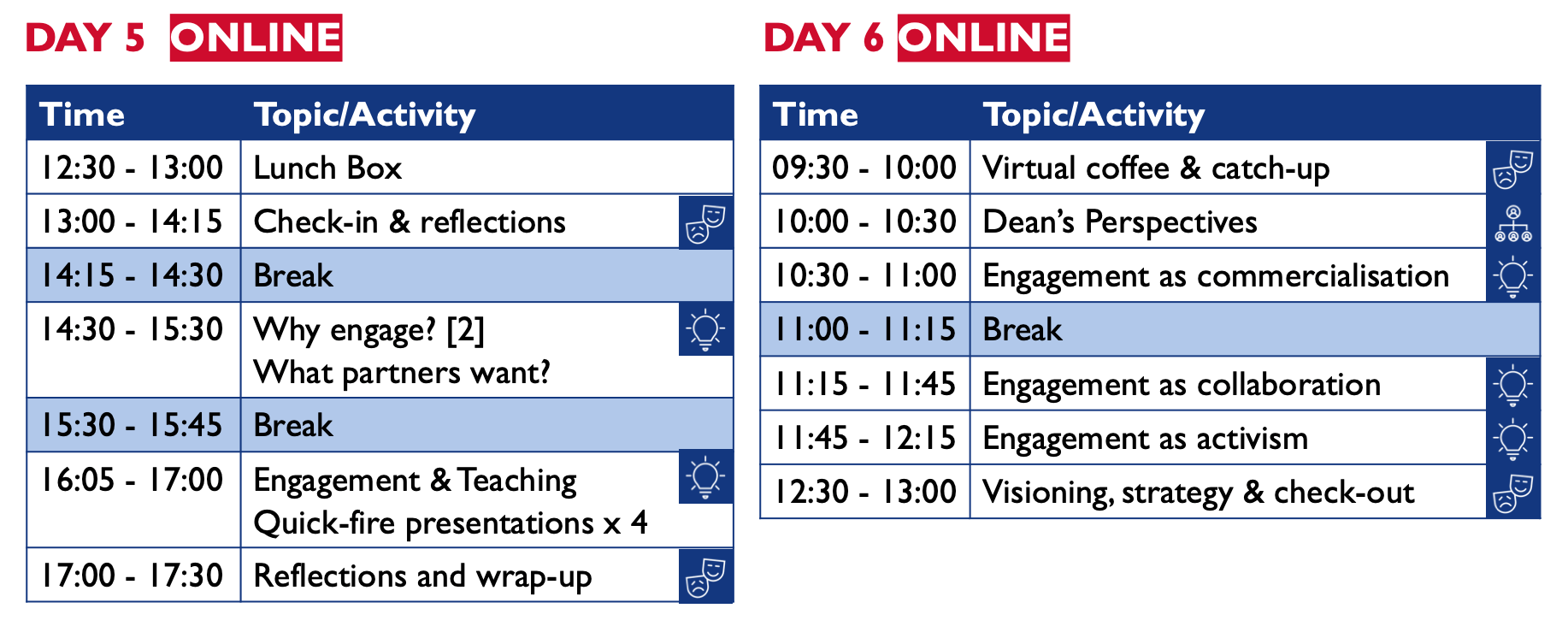 DAY 5 ONLINE

| Time | Topic/Activity |
|---|---|
| 12:30 - 13:00 | Lunch Box |
| 13:00 - 14:15 | Check-in & reflections |
| 14:15 - 14:30 | Break |
| 14:30 - 15:30 | Why engage? [2] What partners want? |
| 15:30 - 15:45 | Break |
| 16:05 - 17:00 | Engagement & Teaching Quick-fire presentations x 4 |
| 17:00 - 17:30 | Reflections and wrap-up |

DAY 6 ONLINE

| Time | Topic/Activity |
|---|---|
| 09:30 - 10:00 | Virtual coffee & catch-up |
| 10:00 - 10:30 | Dean's Perspectives |
| 10:30 - 11:00 | Engagement as commercialisation |
| 11:00 - 11:15 | Break |
| 11:15 - 11:45 | Engagement as collaboration |
| 11:45 - 12:15 | Engagement as activism |
| 12:30 - 13:00 | Visioning, strategy & check-out |